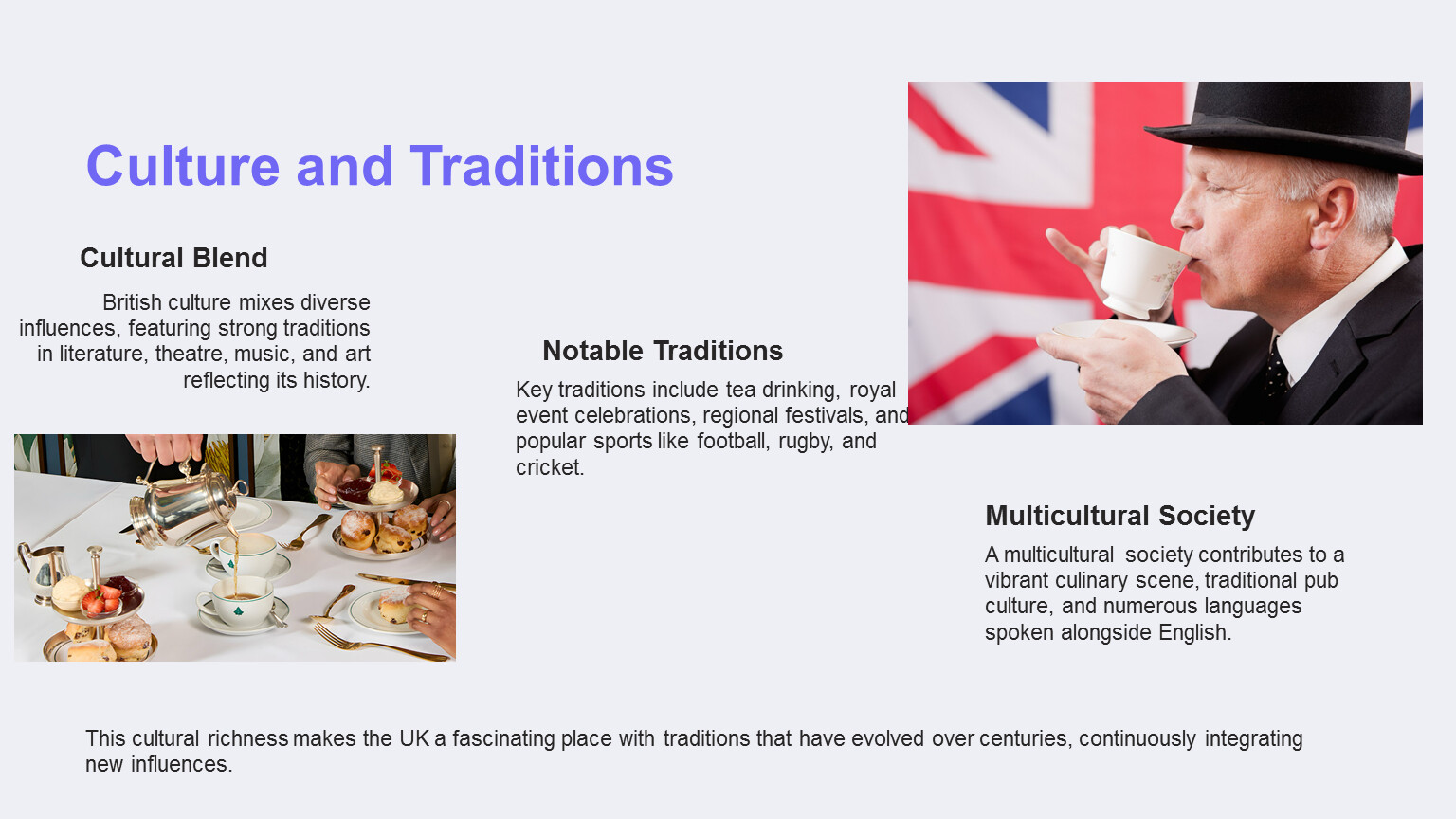 Culture and Traditions

Cultural Blend

British culture mixes diverse influences, featuring strong traditions in literature, theatre, music, and art reflecting its history.

Notable Traditions

Key traditions include tea drinking, royal event celebrations, regional festivals, and popular sports like football, rugby, and cricket.

Multicultural Society

A multicultural society contributes to a vibrant culinary scene, traditional pub culture, and numerous languages spoken alongside English.

This cultural richness makes the UK a fascinating place with traditions that have evolved over centuries, continuously integrating new influences.